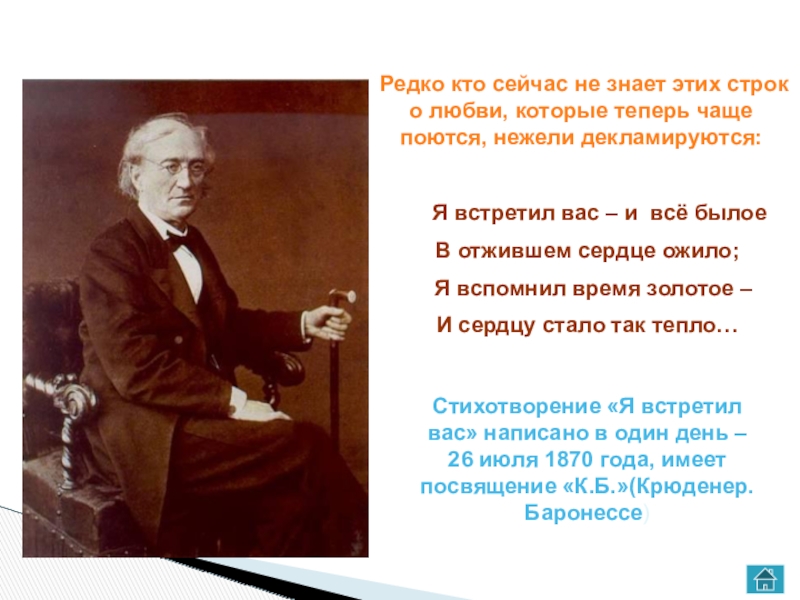 Редко кто сейчас не знает этих строк о любви, которые теперь чаще поются, нежели декламируются:

Я встретил вас – и всё былое
В отжившем сердце ожило;
Я вспомнил время золотое –
И сердцу стало так тепло…

Стихотворение «Я встретил вас» написано в один день – 26 июля 1870 года, имеет посвящение «К.Б.»(Крюденер. Баронессе)